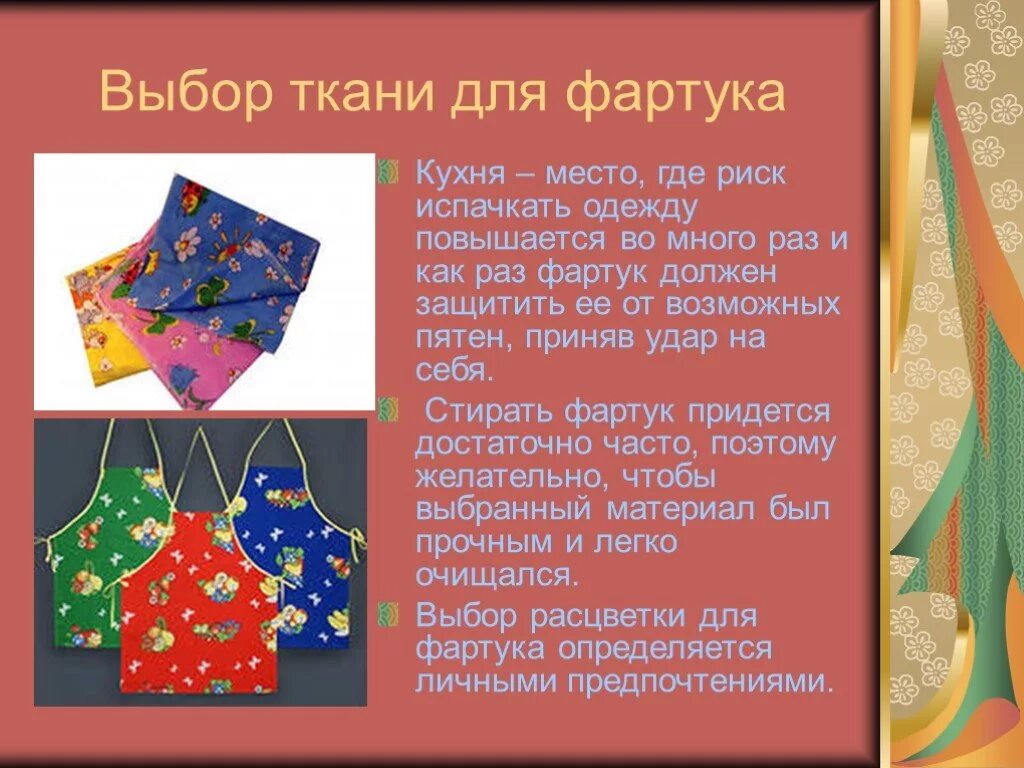 Выбор ткани для фартука

Кухня – место, где риск испачкать одежду повышается во много раз и как раз фартук должен защитить ее от возможных пятен, приняв удар на себя.

Стирать фартук придется достаточно часто, поэтому желательно, чтобы выбранный материал был прочным и легко очищался.

Выбор расцветки для фартука определяется личными предпочтениями.